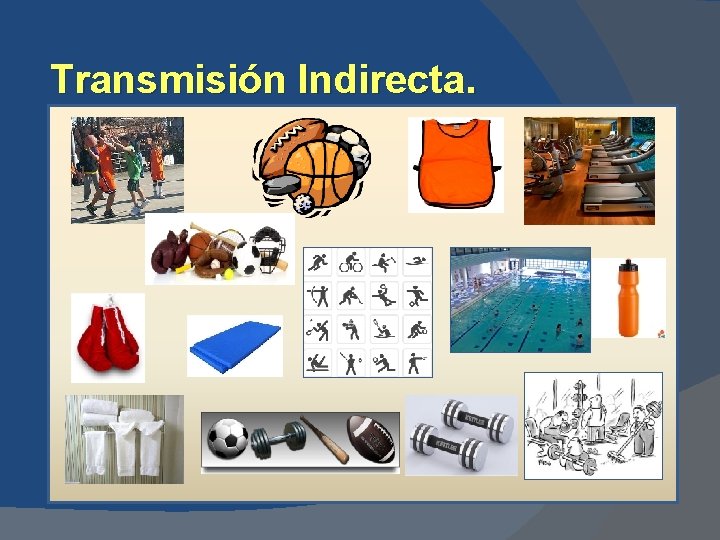 Transmisión Indirecta.